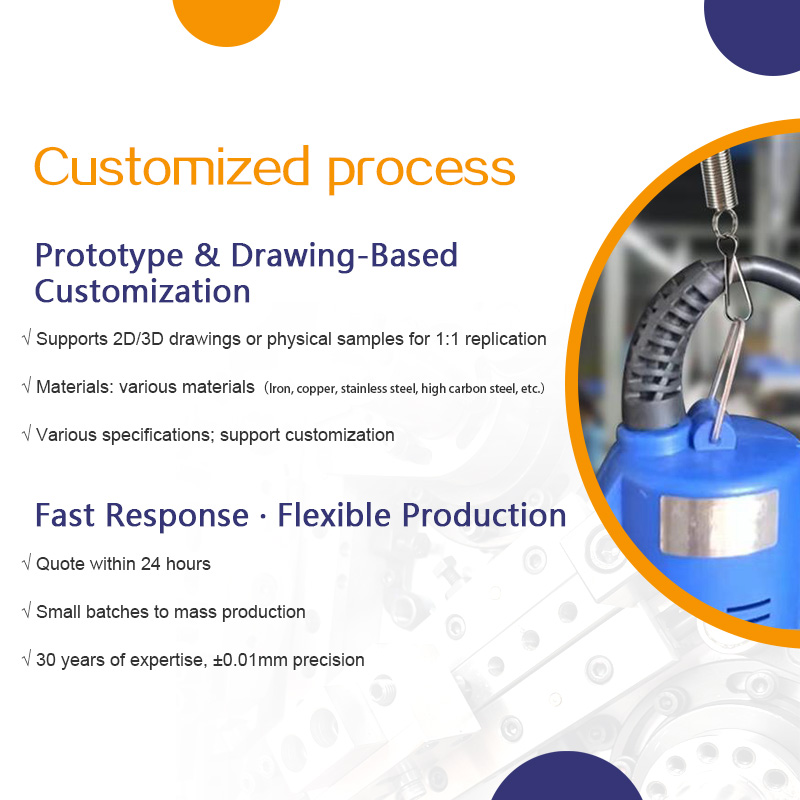 Customized process

Prototype & Drawing-Based Customization

√ Supports 2D/3D drawings or physical samples for 1:1 replication

√ Materials: various materials (Iron, copper, stainless steel, high carbon steel, etc.)

√ Various specifications; support customization

Fast Response · Flexible Production

√ Quote within 24 hours

√ Small batches to mass production

√ 30 years of expertise, ±0.01mm precision